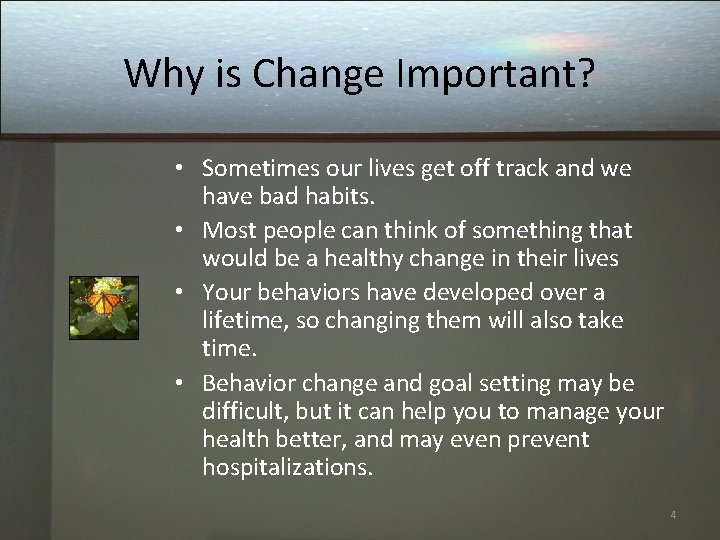 Why is Change Important?

• Sometimes our lives get off track and we have bad habits.

• Most people can think of something that would be a healthy change in their lives

• Your behaviors have developed over a lifetime, so changing them will also take time.

• Behavior change and goal setting may be difficult, but it can help you to manage your health better, and may even prevent hospitalizations.

4